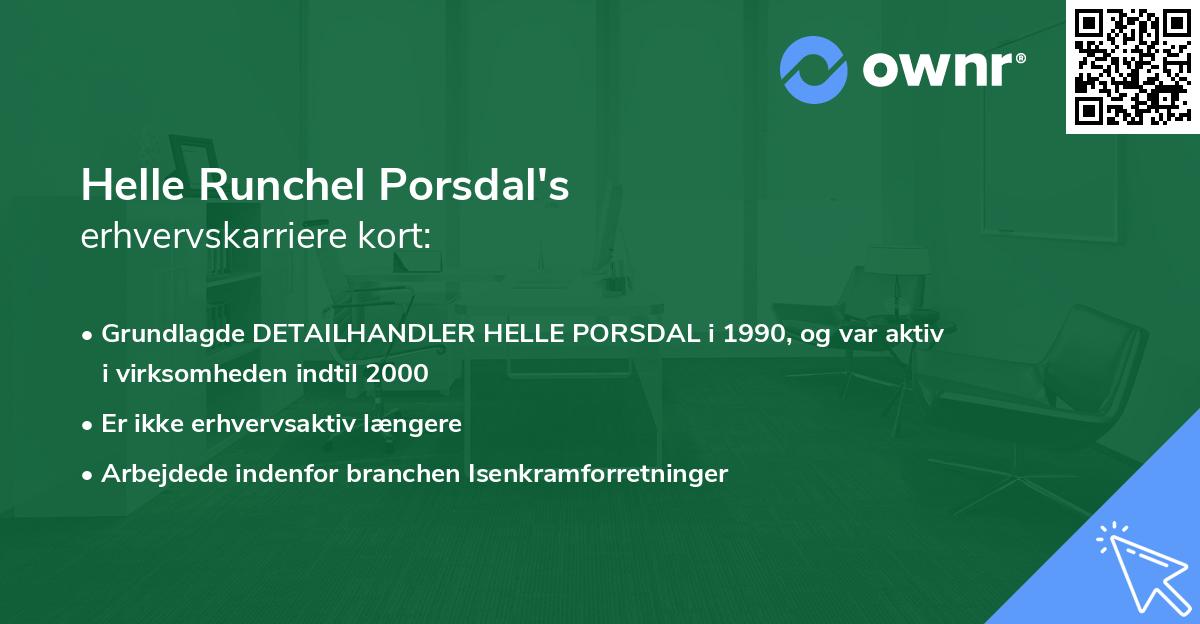 ownr®

Helle Runchel Porsdal's
erhvervskarriere kort:

• Grundlagde DETAILHANDLER HELLE PORSDAL i 1990, og var aktiv i virksomheden indtil 2000
• Er ikke erhvervsaktiv længere
• Arbejdede indenfor branchen Isenkramforretninger